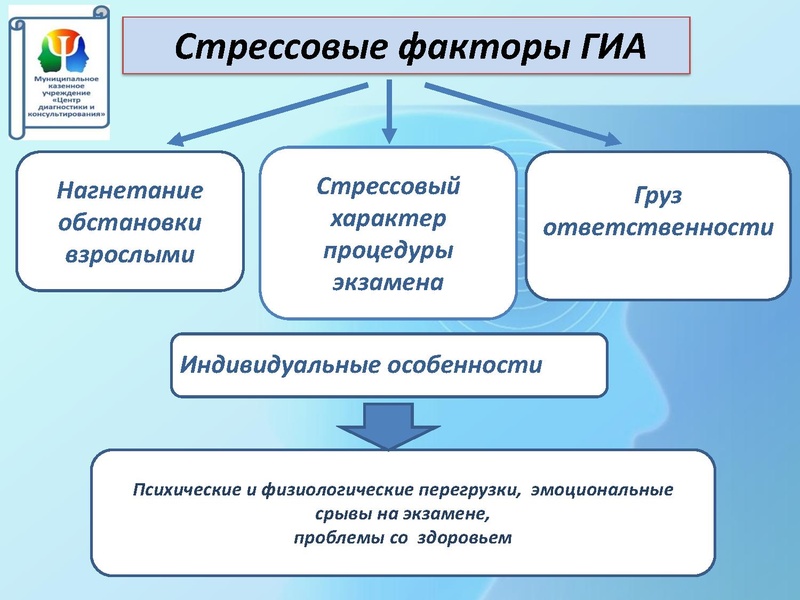 Муниципальное казенное учреждение «Центр диагностики и консультирования»

Стрессовые факторы ГИА

Нагнетание обстановки взрослыми

Стрессовый характер процедуры экзамена

Груз ответственности

Индивидуальные особенности

Психические и физиологические перегрузки, эмоциональные срывы на экзамене, проблемы со здоровьем